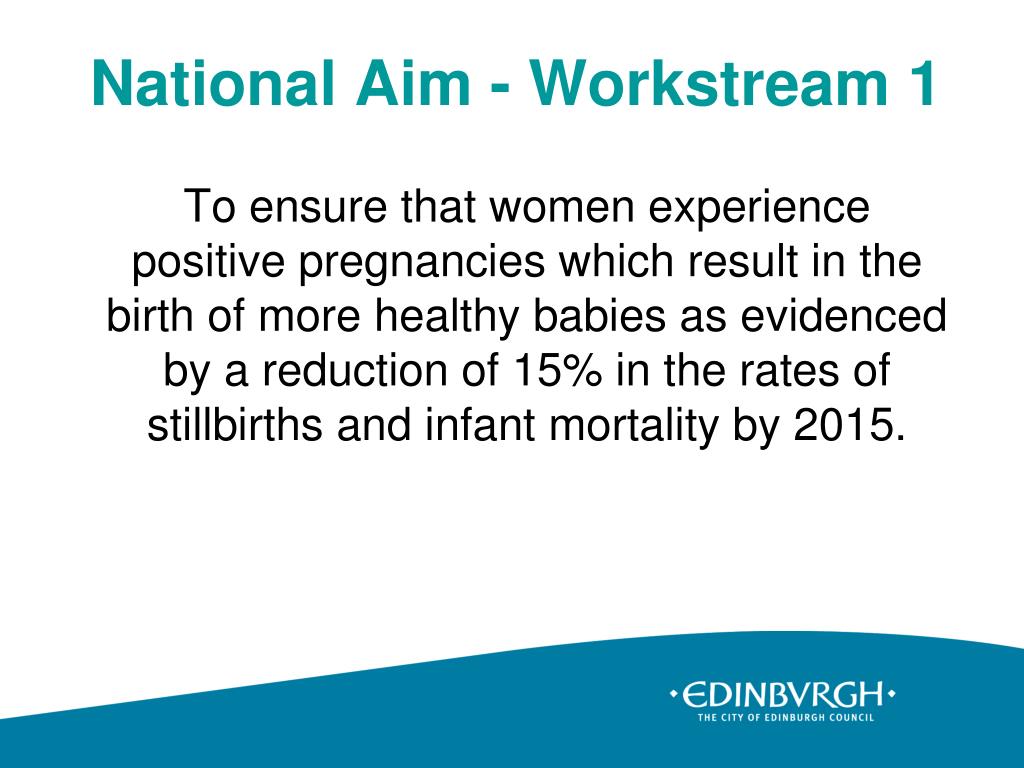 National Aim - Workstream 1

To ensure that women experience positive pregnancies which result in the birth of more healthy babies as evidenced by a reduction of 15% in the rates of stillbirths and infant mortality by 2015.

•EDINBVRGH•
THE CITY OF EDINBURGH COUNCIL